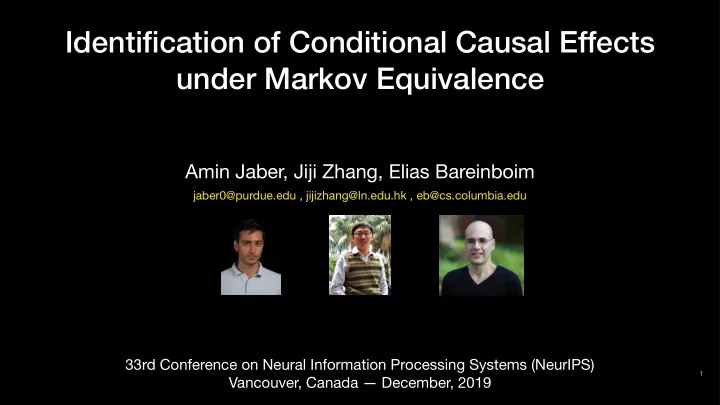 Identification of Conditional Causal Effects under Markov Equivalence

Amin Jaber, Jiji Zhang, Elias Bareinboim

jaber0@purdue.edu , jijizhang@ln.edu.hk , eb@cs.columbia.edu

33rd Conference on Neural Information Processing Systems (NeurIPS)
Vancouver, Canada — December, 2019

1